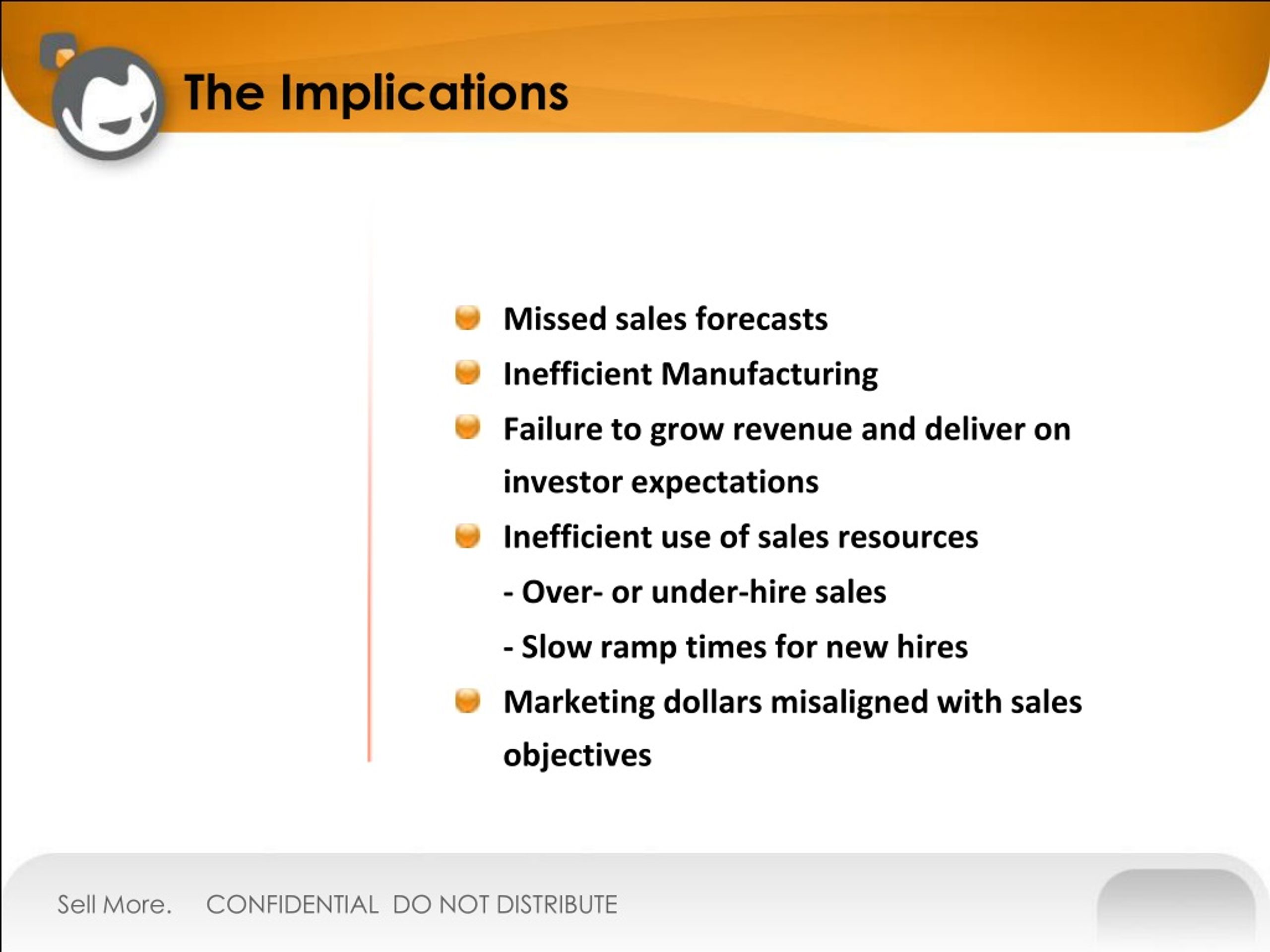 The Implications

Missed sales forecasts

Inefficient Manufacturing

Failure to grow revenue and deliver on investor expectations

Inefficient use of sales resources

- Over- or under-hire sales

- Slow ramp times for new hires

Marketing dollars misaligned with sales objectives

Sell More. CONFIDENTIAL DO NOT DISTRIBUTE